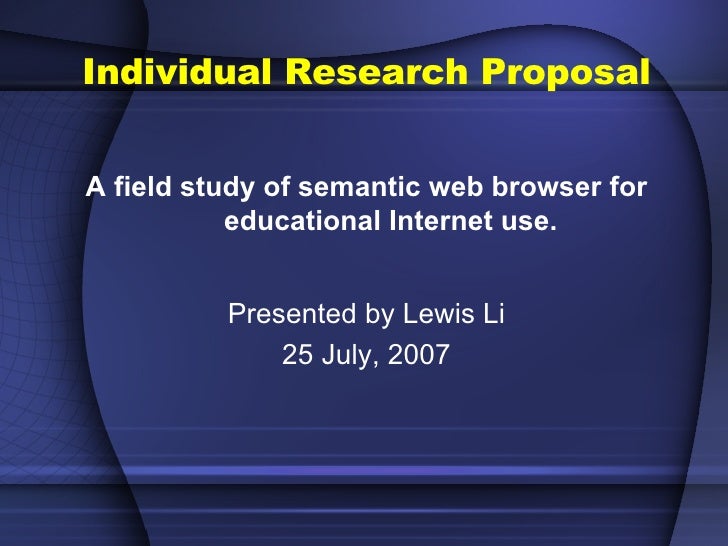 Individual Research Proposal

A field study of semantic web browser for educational Internet use.

Presented by Lewis Li
25 July, 2007